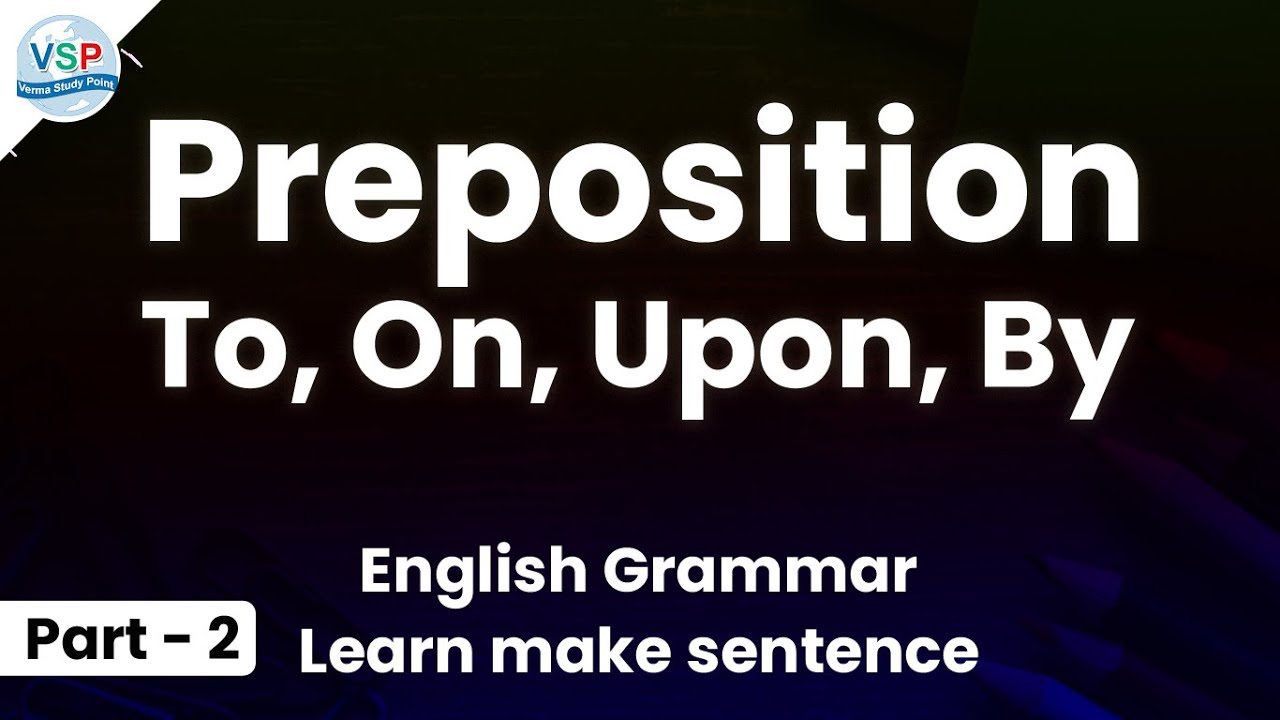 VSP
Verma Study Point

Preposition
To, On, Upon, By

English Grammar
Learn make sentence

Part - 2